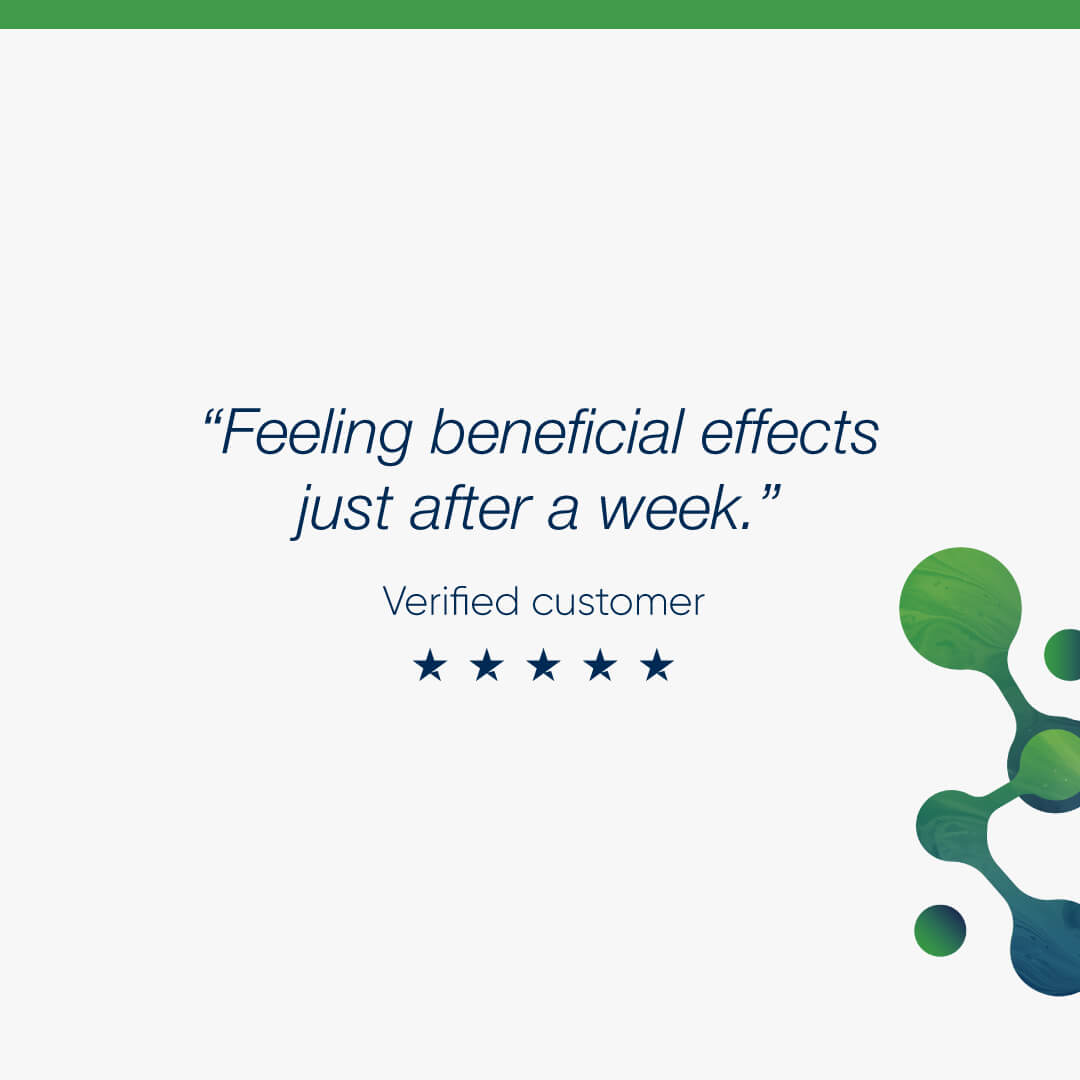 “Feeling beneficial effects just after a week.”

Verified customer

★ ★ ★ ★ ★